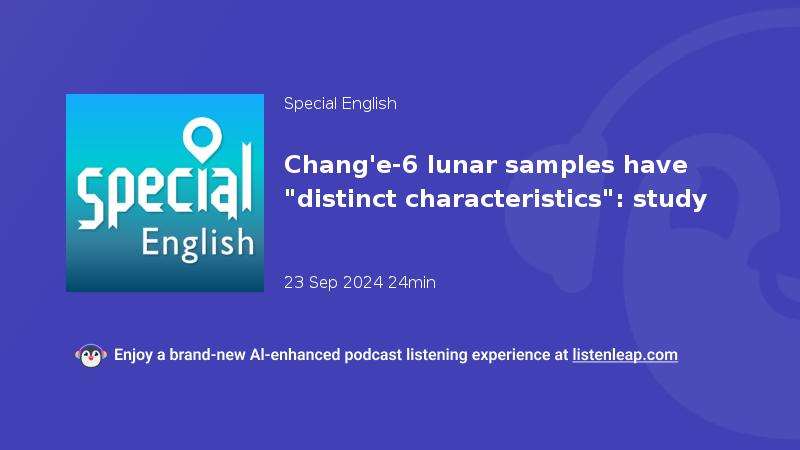 Special
English

Special English

Chang'e-6 lunar samples have "distinct characteristics": study

23 Sep 2024 24min

Enjoy a brand-new AI-enhanced podcast listening experience at listenleap.com